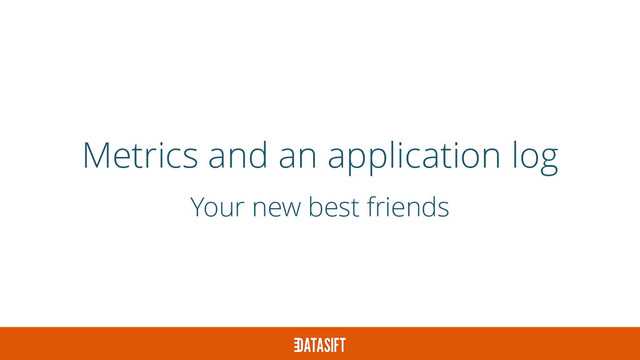 Metrics and an application log

Your new best friends

DATASIFT